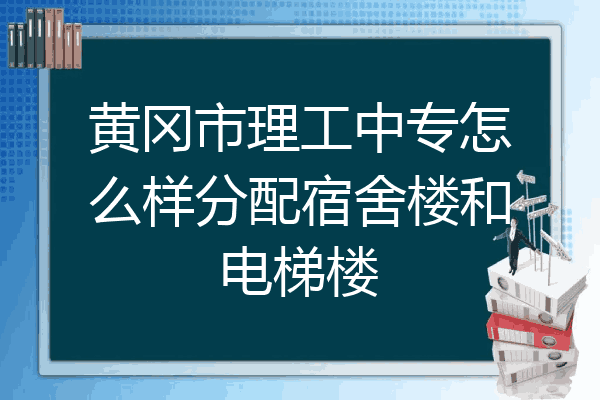 黄冈市理工中专怎么样分配宿舍楼和电梯楼